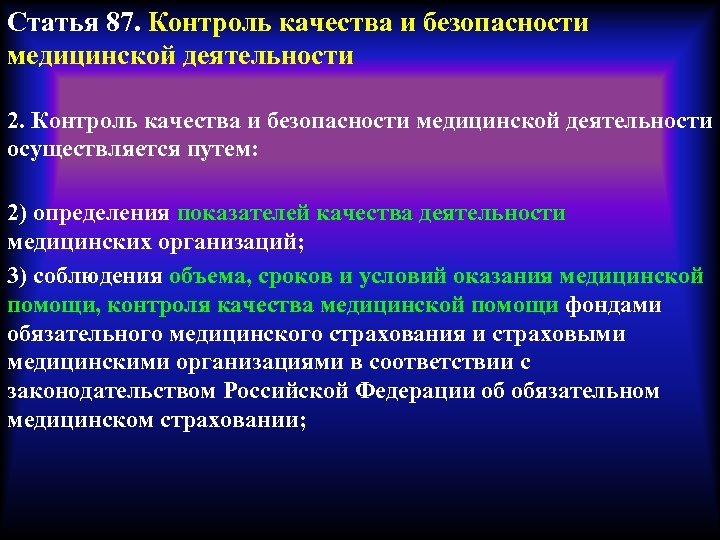 Статья 87. Контроль качества и безопасности медицинской деятельности

2. Контроль качества и безопасности медицинской деятельности осуществляется путем:

2) определения показателей качества деятельности медицинских организаций;

3) соблюдения объема, сроков и условий оказания медицинской помощи, контроля качества медицинской помощи фондами обязательного медицинского страхования и страховыми медицинскими организациями в соответствии с законодательством Российской Федерации об обязательном медицинском страховании;